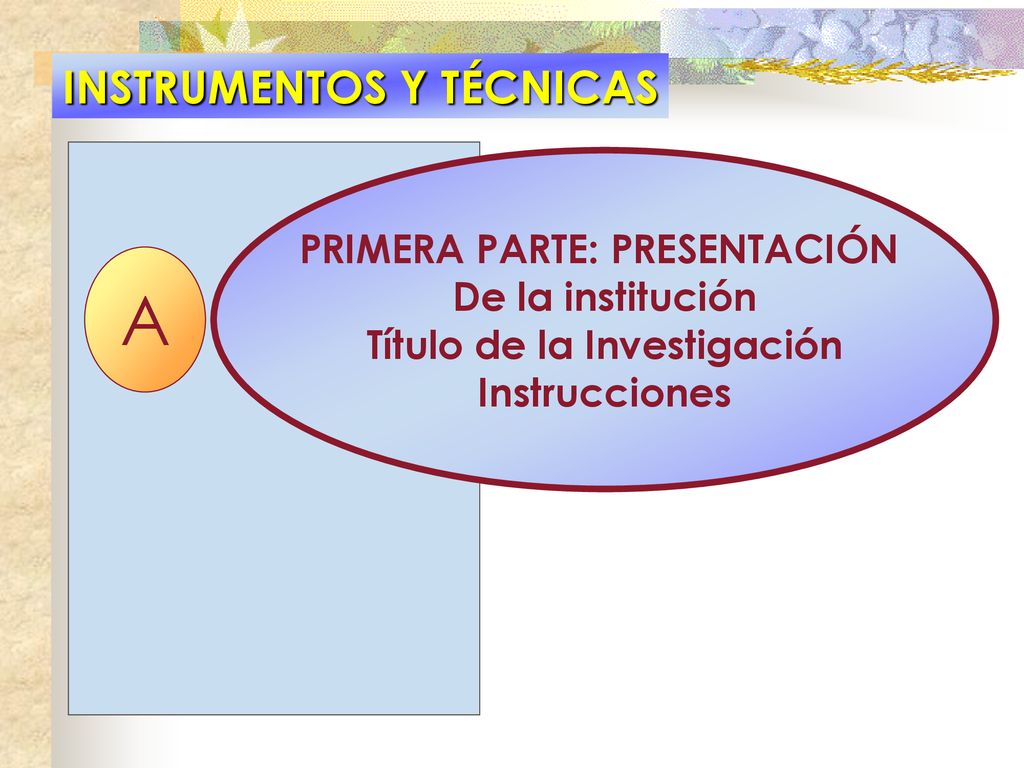 INSTRUMENTOS Y TÉCNICAS

A

PRIMERA PARTE: PRESENTACIÓN
De la institución
Título de la Investigación
Instrucciones